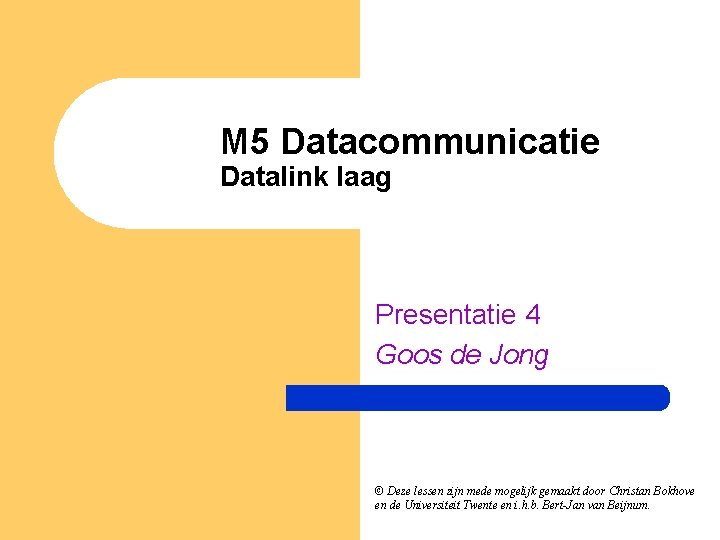 M5 Datacommunicatie
Datalink laag

Presentatie 4
Goos de Jong

© Deze lessen zijn mede mogelijk gemaakt door Christan Bokhove en de Universiteit Twente en i.h.b. Bert-Jan van Beijnum.